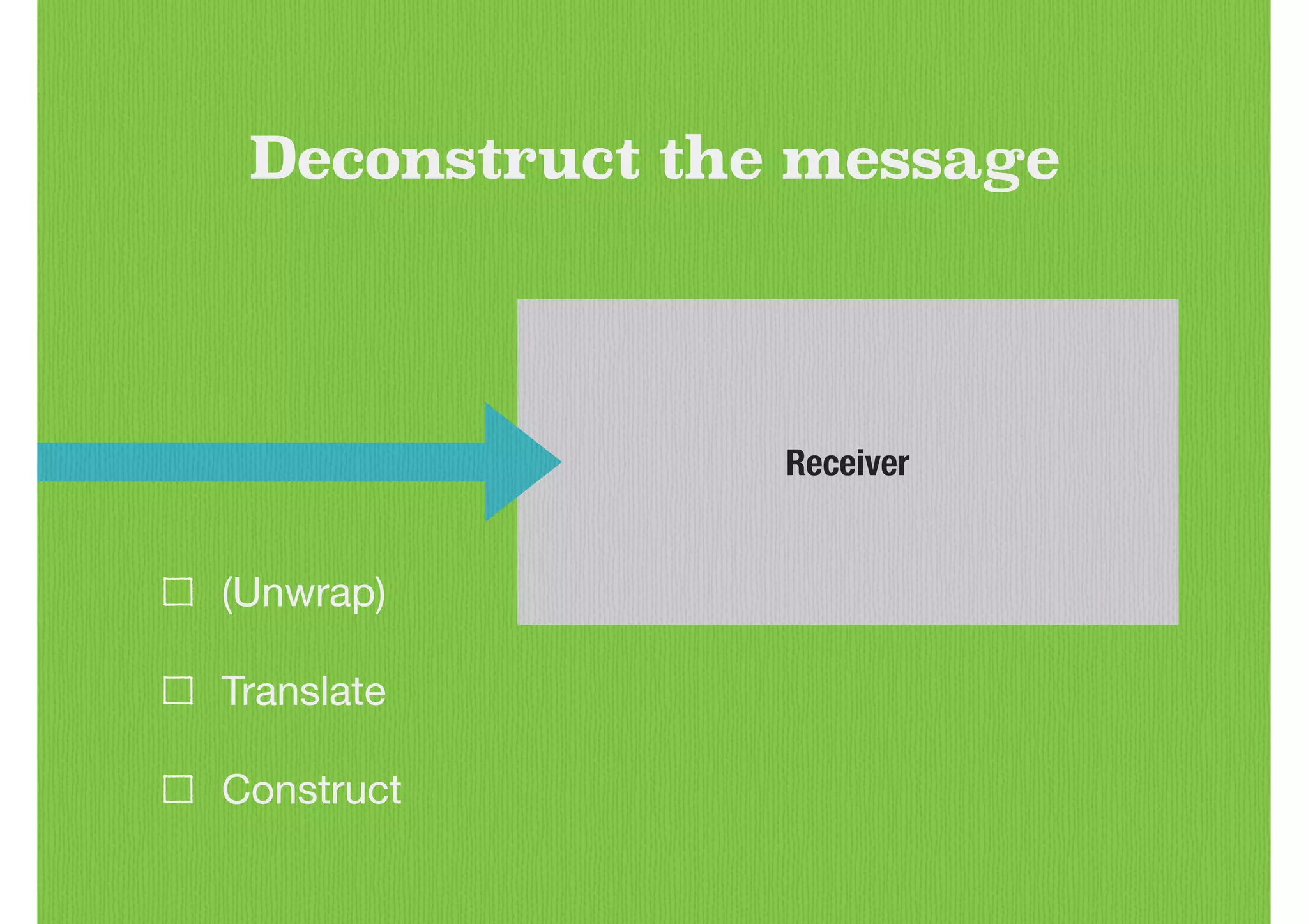 Deconstruct the message

Receiver

☐ (Unwrap)

☐ Translate

☐ Construct